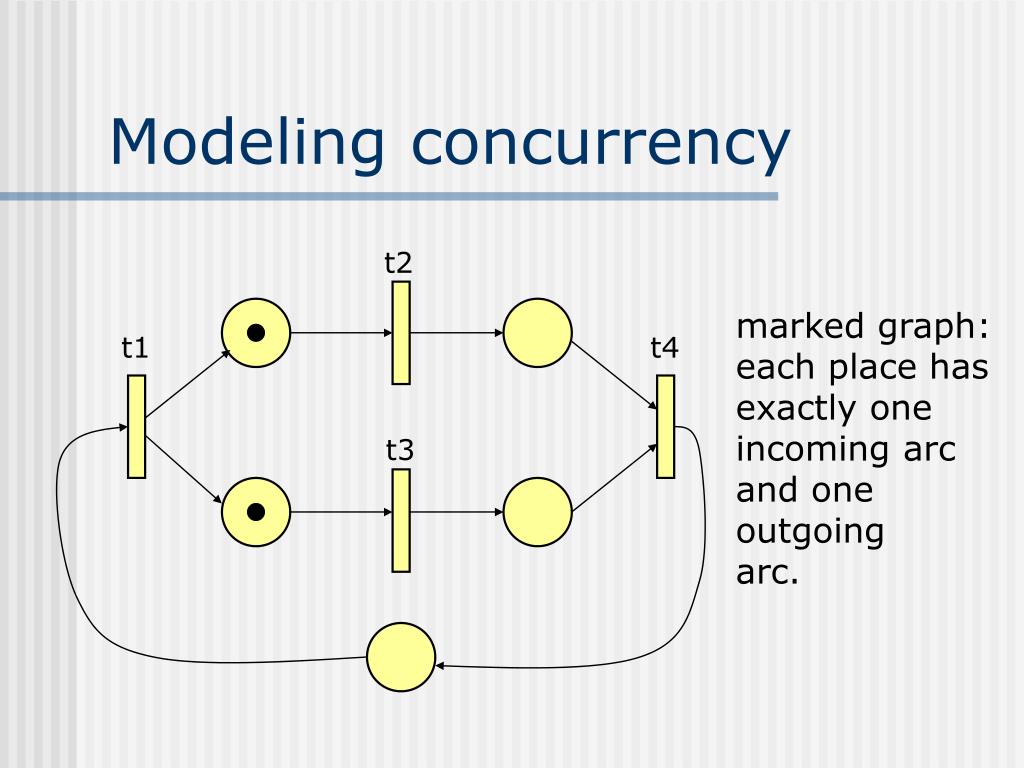 Modeling concurrency

t2

t1

t4

t3

marked graph: each place has exactly one incoming arc and one outgoing arc.